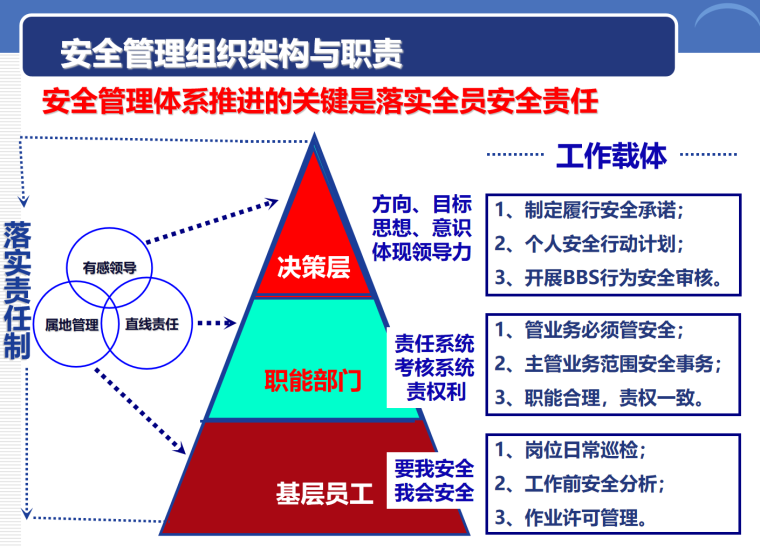 安全管理组织架构与职责

安全管理体系推进的关键是落实全员安全责任

落实责任制

有感领导

属地管理

直线责任

决策层

职能部门

基层员工

方向、目标
思想、意识
体现领导力

责任系统
考核系统
责权利

要我安全
我会安全

工作载体

1、制定履行安全承诺；
2、个人安全行动计划；
3、开展BBS行为安全审核。

1、管业务必须管安全；
2、主管业务范围安全事务；
3、职能合理，责权一致。

1、岗位日常巡检；
2、工作前安全分析；
3、作业许可管理。